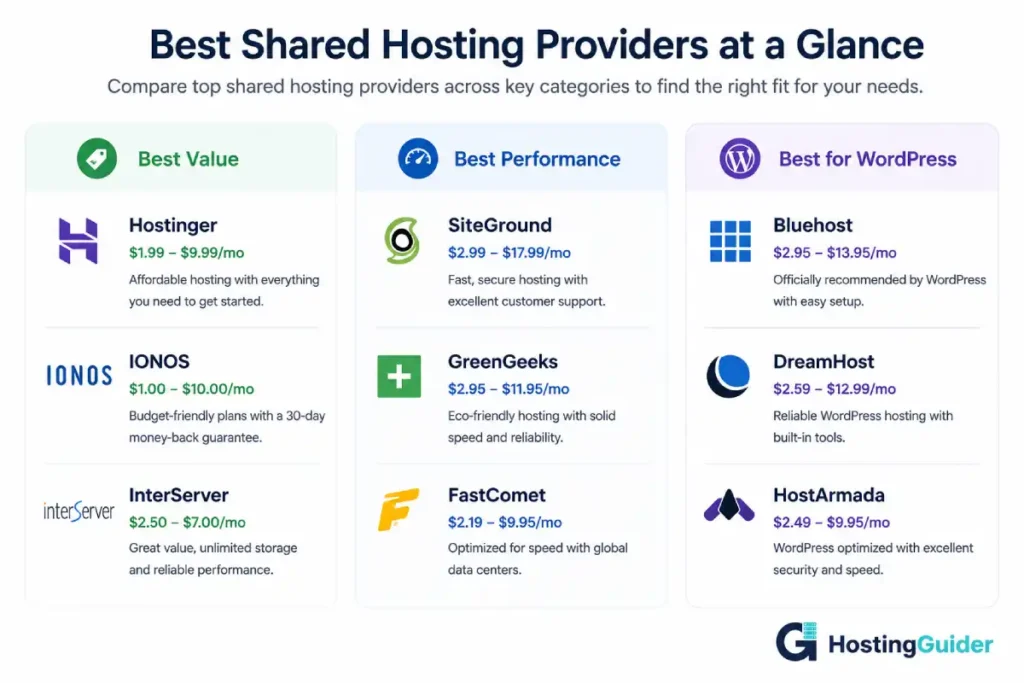 Best Shared Hosting Providers at a Glance

Compare top shared hosting providers across key categories to find the right fit for your needs.

Best Value

Hostinger
$1.99 – $9.99/mo
Affordable hosting with everything you need to get started.

IONOS
IONOS
$1.00 – $10.00/mo
Budget-friendly plans with a 30-day money-back guarantee.

interServer
InterServer
$2.50 – $7.00/mo
Great value, unlimited storage and reliable performance.

Best Performance

SiteGround
$2.99 – $17.99/mo
Fast, secure hosting with excellent customer support.

GreenGeeks
$2.95 – $11.95/mo
Eco-friendly hosting with solid speed and reliability.

FastComet
$2.19 – $9.95/mo
Optimized for speed with global data centers.

Best for WordPress

Bluehost
$2.95 – $13.95/mo
Officially recommended by WordPress with easy setup.

DreamHost
$2.59 – $12.99/mo
Reliable WordPress hosting with built-in tools.

HostArmada
$2.49 – $9.95/mo
WordPress optimized with excellent security and speed.

HostingGuider